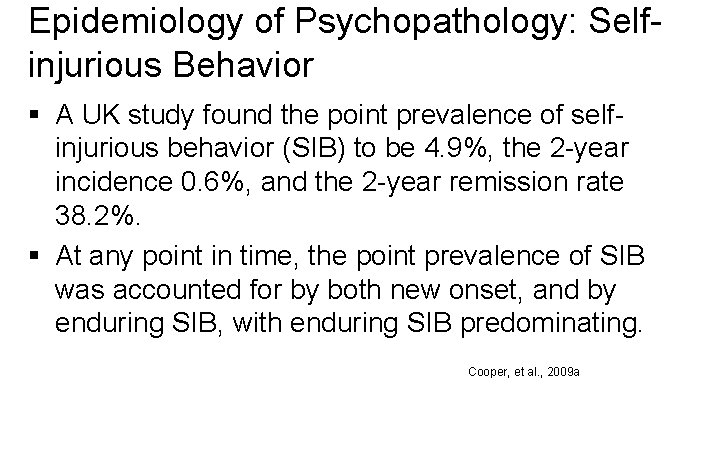 Epidemiology of Psychopathology: Self-injurious Behavior

▪ A UK study found the point prevalence of self-injurious behavior (SIB) to be 4.9%, the 2-year incidence 0.6%, and the 2-year remission rate 38.2%.

▪ At any point in time, the point prevalence of SIB was accounted for by both new onset, and by enduring SIB, with enduring SIB predominating.

Cooper, et al., 2009a